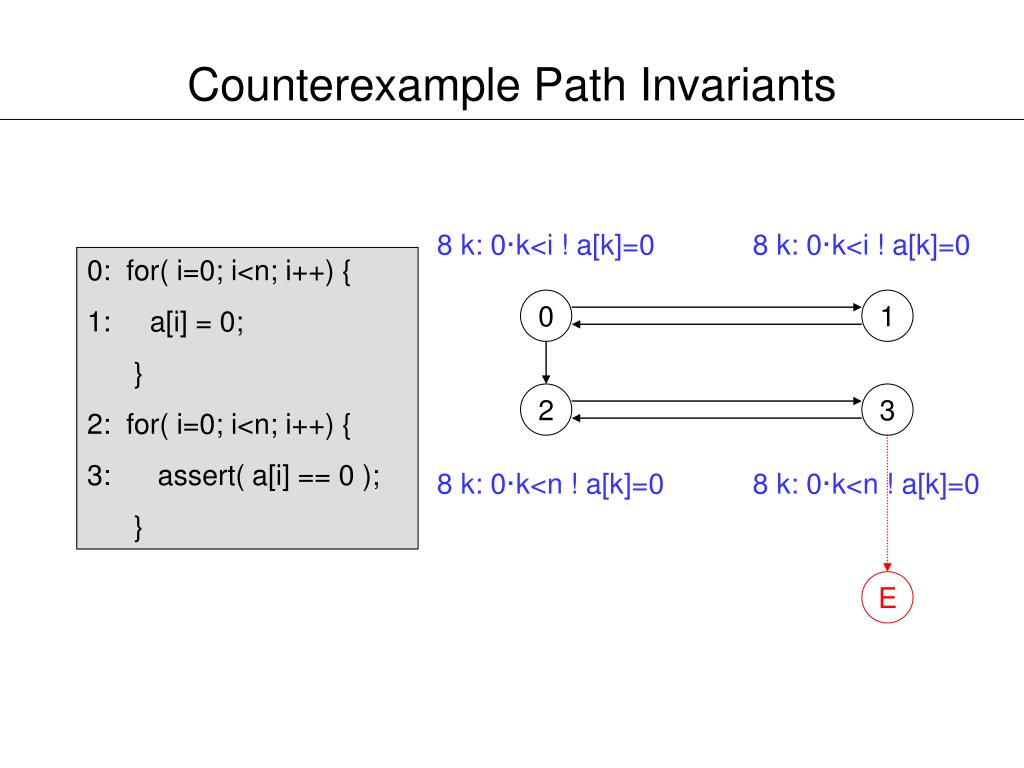 Counterexample Path Invariants

0: for( i=0; i<n; i++) {

1: a[i] = 0;

}

2: for( i=0; i<n; i++) {

3: assert( a[i] == 0 );

}

8 k: 0·k<i ! a[k]=0

8 k: 0·k<i ! a[k]=0

0

1

2

3

8 k: 0·k<n ! a[k]=0

8 k: 0·k<n ! a[k]=0

E